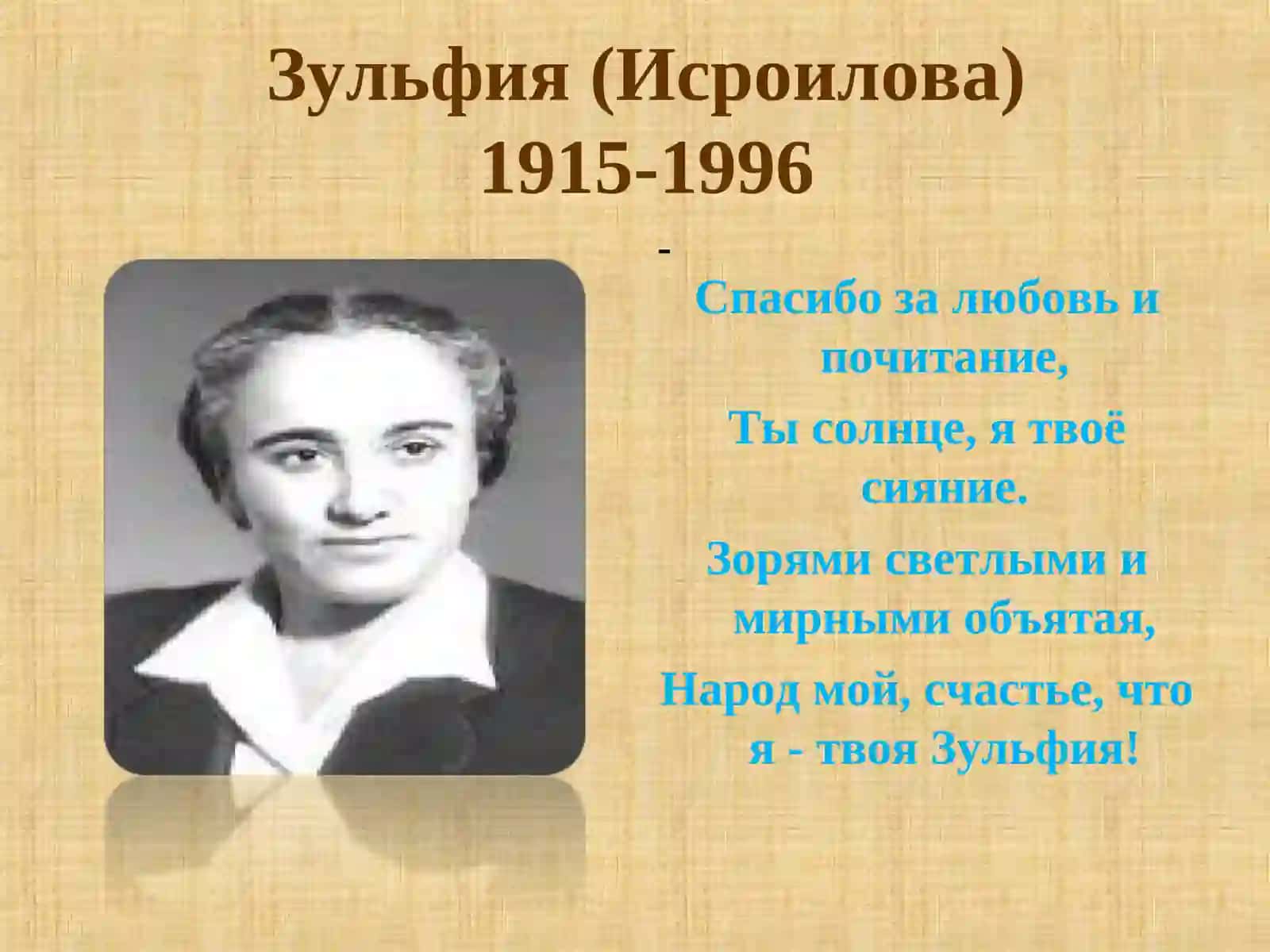 Зульфия (Исроилова)
1915-1996

-

Спасибо за любовь и почитание,

Ты солнце, я твоё сияние.

Зорями светлыми и мирными объятая,

Народ мой, счастье, что я - твоя Зульфия!